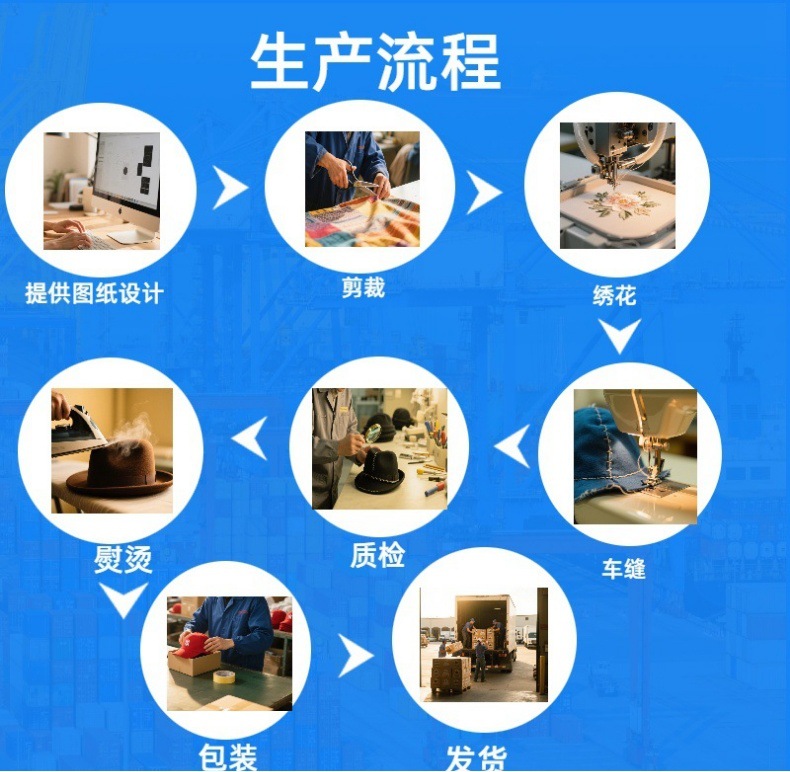 生产流程

提供图纸设计

剪裁

绣花

车缝

质检

熨烫

包装

发货